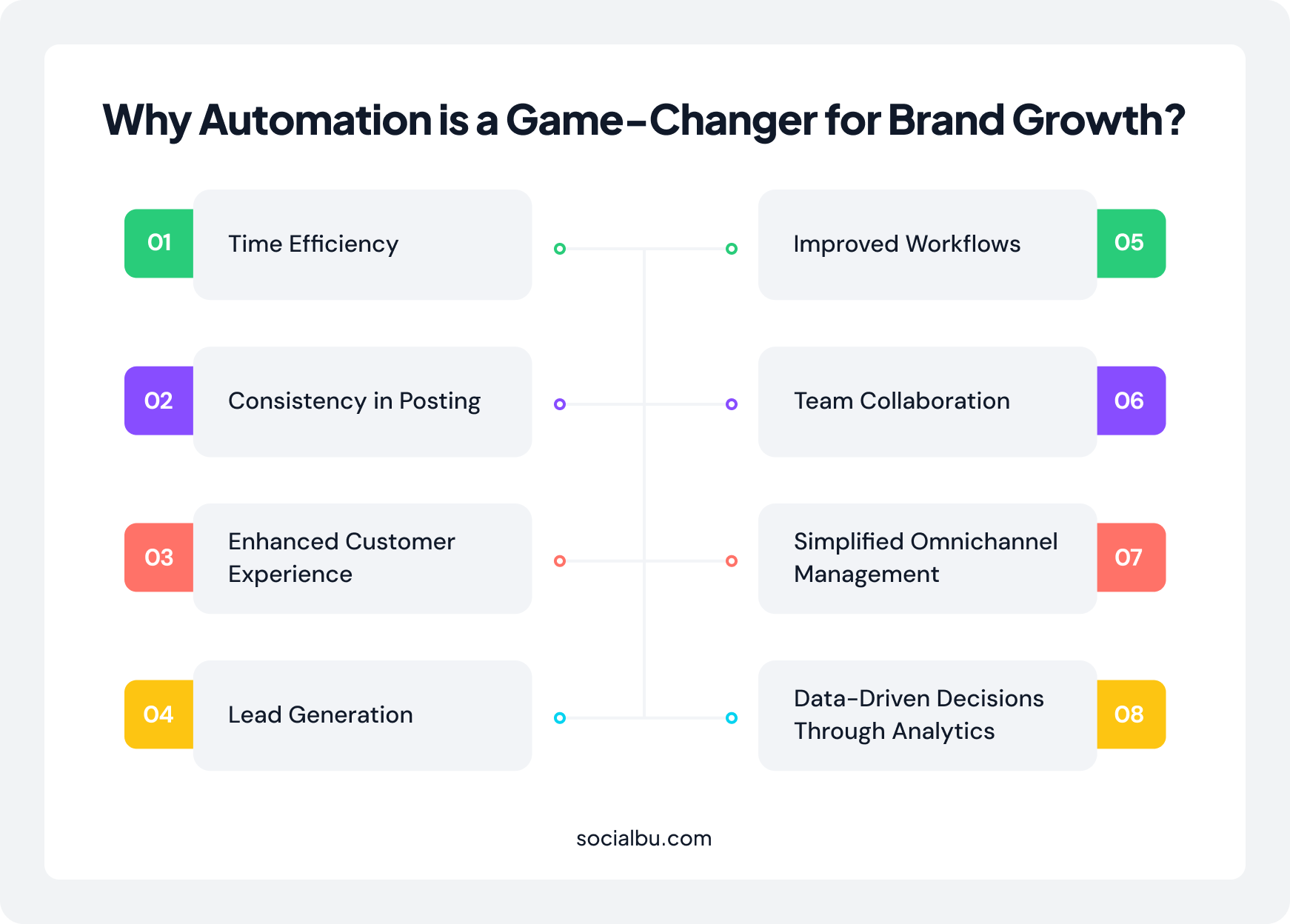 Why Automation is a Game-Changer for Brand Growth?

01 Time Efficiency

02 Consistency in Posting

03 Enhanced Customer Experience

04 Lead Generation

Improved Workflows 05

Team Collaboration 06

Simplified Omnichannel Management 07

Data-Driven Decisions Through Analytics 08

socialbu.com